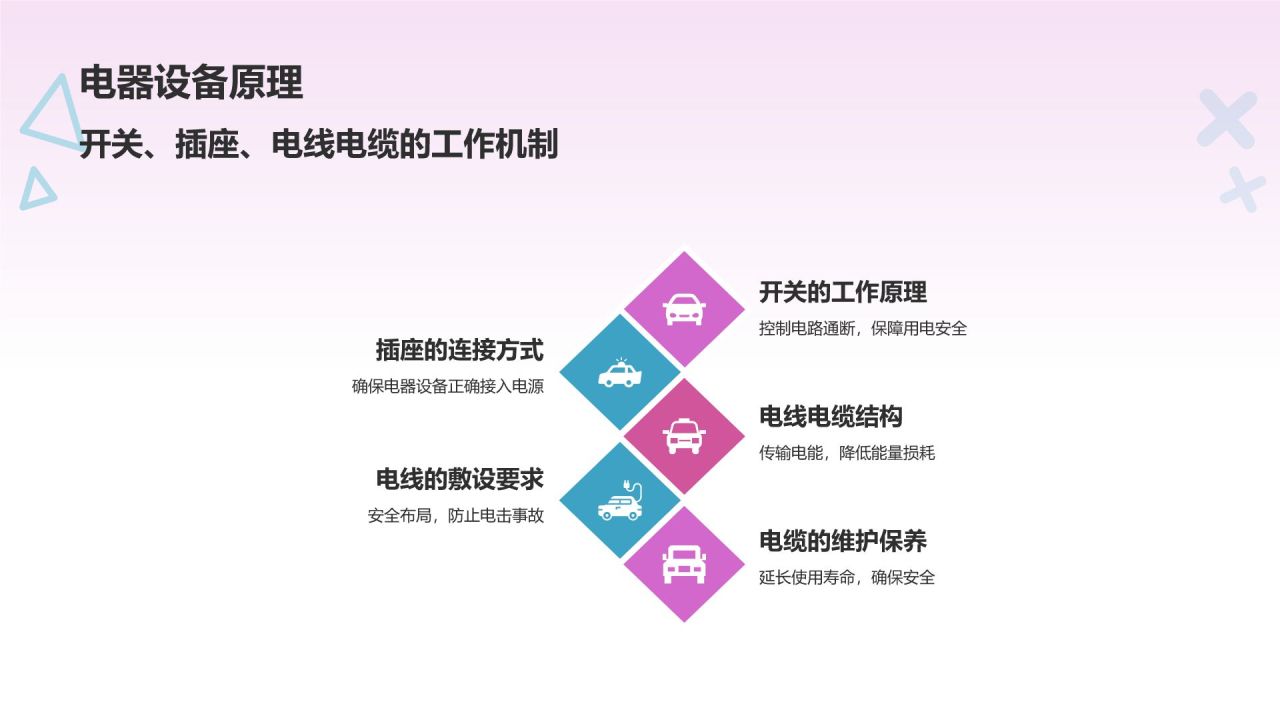 电器设备原理

开关、插座、电线电缆的工作机制

开关的工作原理
控制电路通断，保障用电安全

插座的连接方式
确保电器设备正确接入电源

电线电缆结构
传输电能，降低能量损耗

电线的敷设要求
安全布局，防止电击事故

电缆的维护保养
延长使用寿命，确保安全